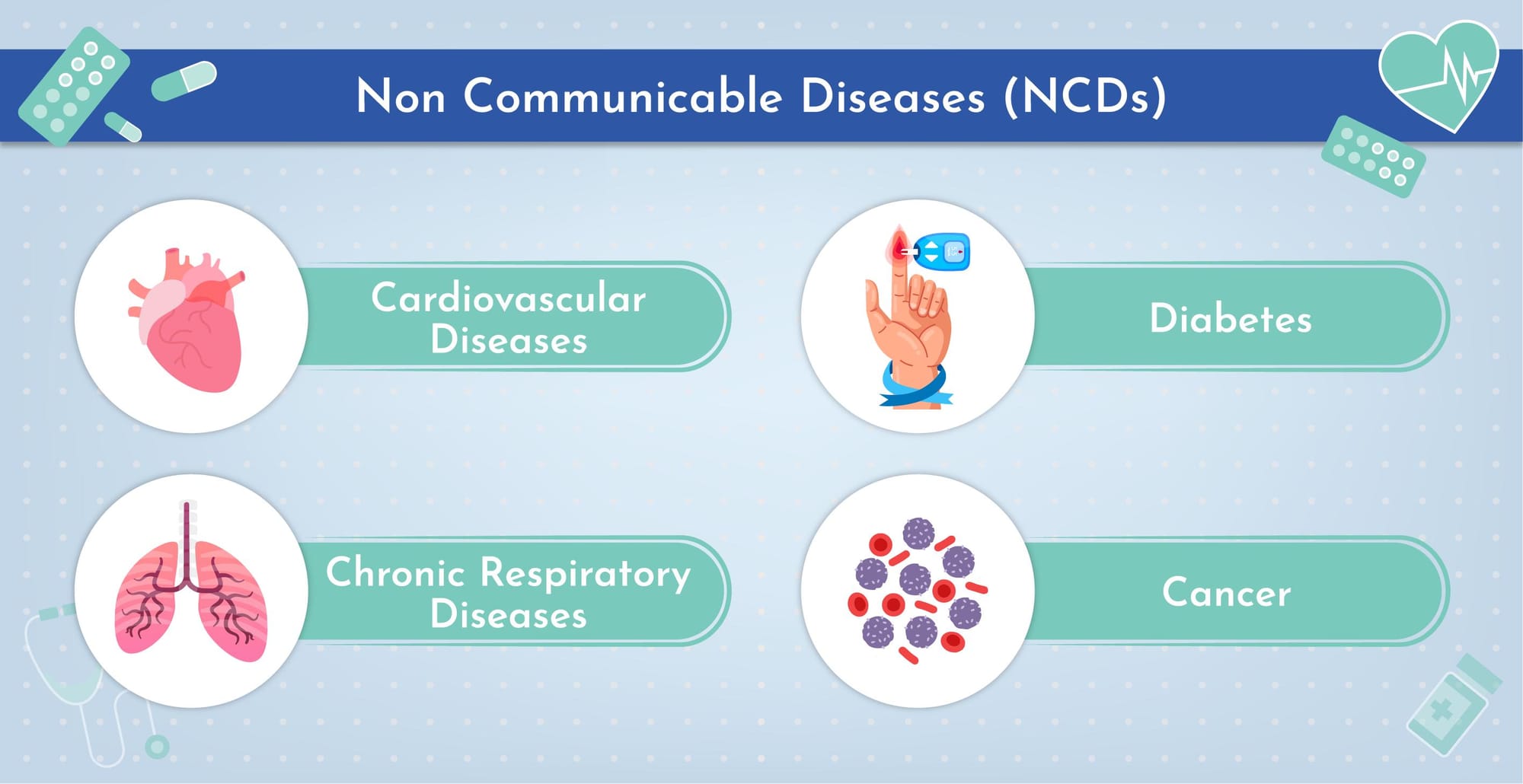 Non Communicable Diseases (NCDs)

Cardiovascular Diseases

Diabetes

Chronic Respiratory Diseases

Cancer